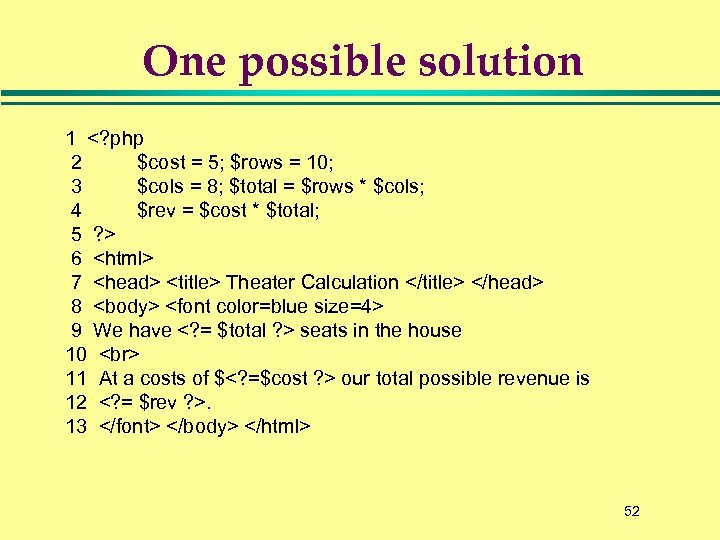 One possible solution

1 <?php
2 $cost = 5; $rows = 10;
3 $cols = 8; $total = $rows * $cols;
4 $rev = $cost * $total;
5 ?>
6 <html>
7 <head> <title> Theater Calculation </title> </head>
8 <body> <font color=blue size=4>
9 We have <?= $total ?> seats in the house
10 <br>
11 At a costs of $<?=$cost ?> our total possible revenue is
12 <?= $rev ?>.
13 </font> </body> </html>

52